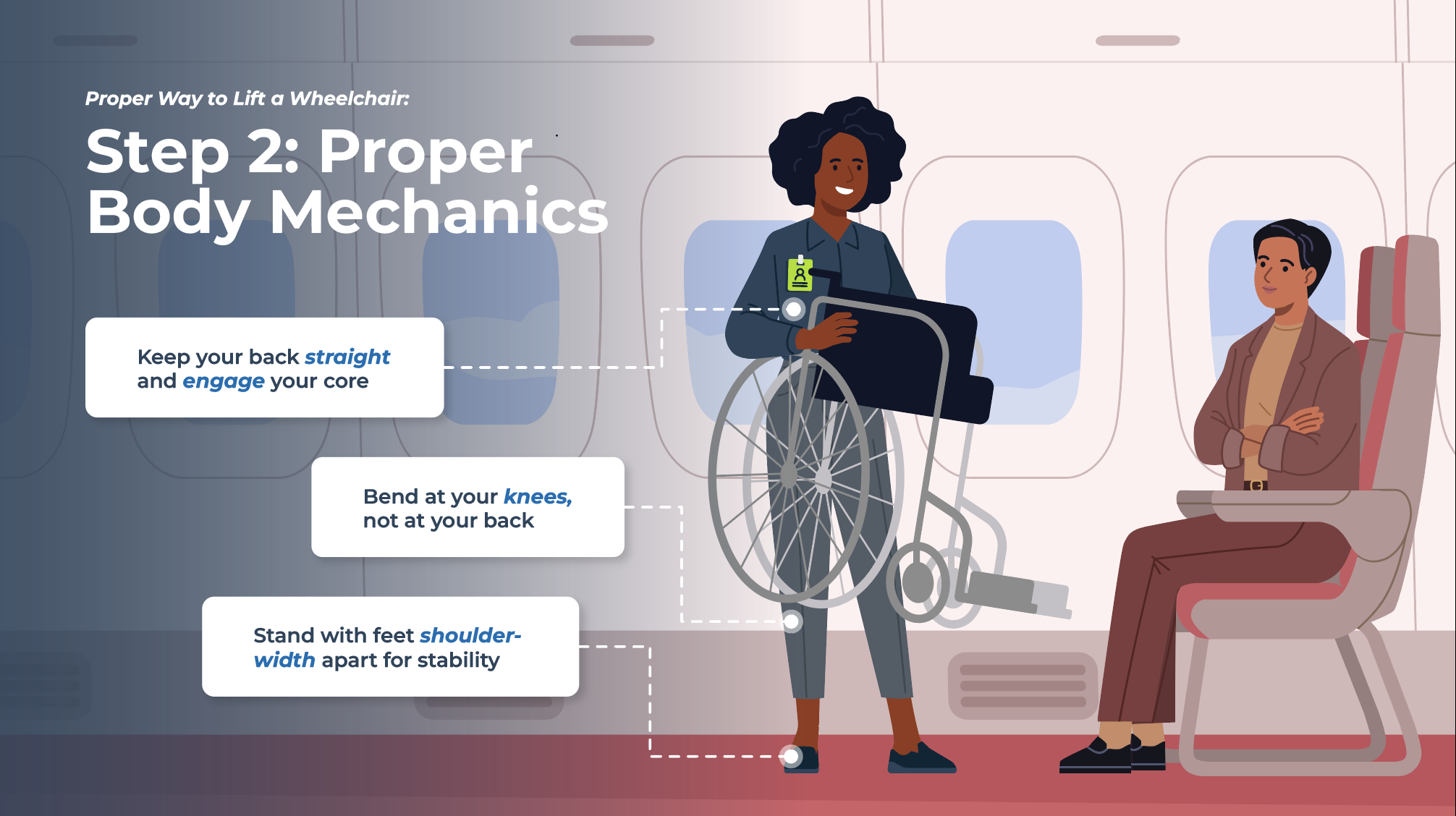 Proper Way to Lift a Wheelchair:

Step 2: Proper Body Mechanics

Keep your back straight and engage your core

Bend at your knees, not at your back

Stand with feet shoulder-width apart for stability